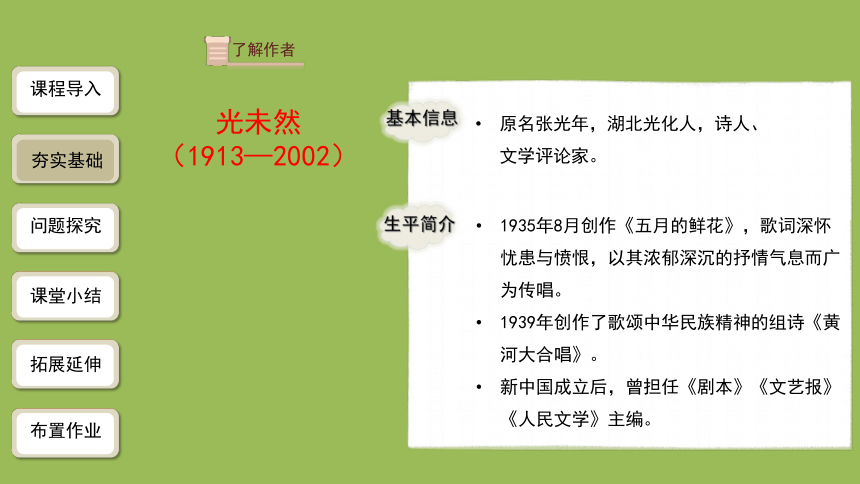 了解作者

课程导入

夯实基础

问题探究

课堂小结

拓展延伸

布置作业

光未然
（1913—2002）

基本信息

• 原名张光年，湖北光化人，诗人、文学评论家。

生平简介

• 1935年8月创作《五月的鲜花》，歌词深怀忧患与愤恨，以其浓郁深沉的抒情气息而广为传唱。

• 1939年创作了歌颂中华民族精神的组诗《黄河大合唱》。

• 新中国成立后，曾担任《剧本》《文艺报》《人民文学》主编。